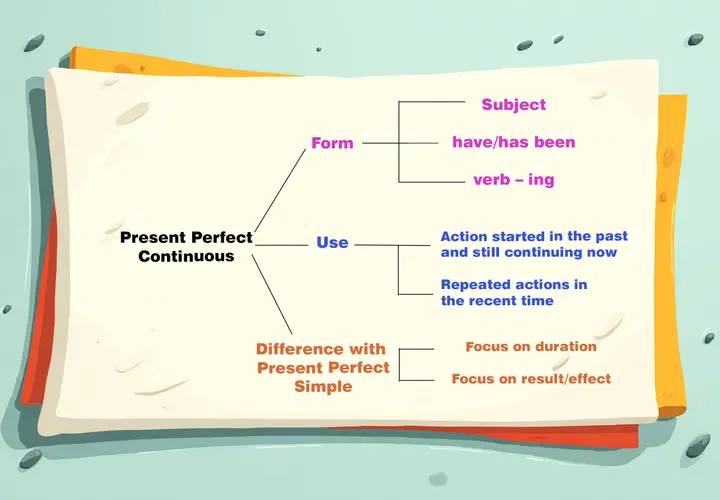 Present Perfect Continuous

Form

Subject

have/has been

verb – ing

Use

Action started in the past and still continuing now

Repeated actions in the recent time

Difference with Present Perfect Simple

Focus on duration

Focus on result/effect